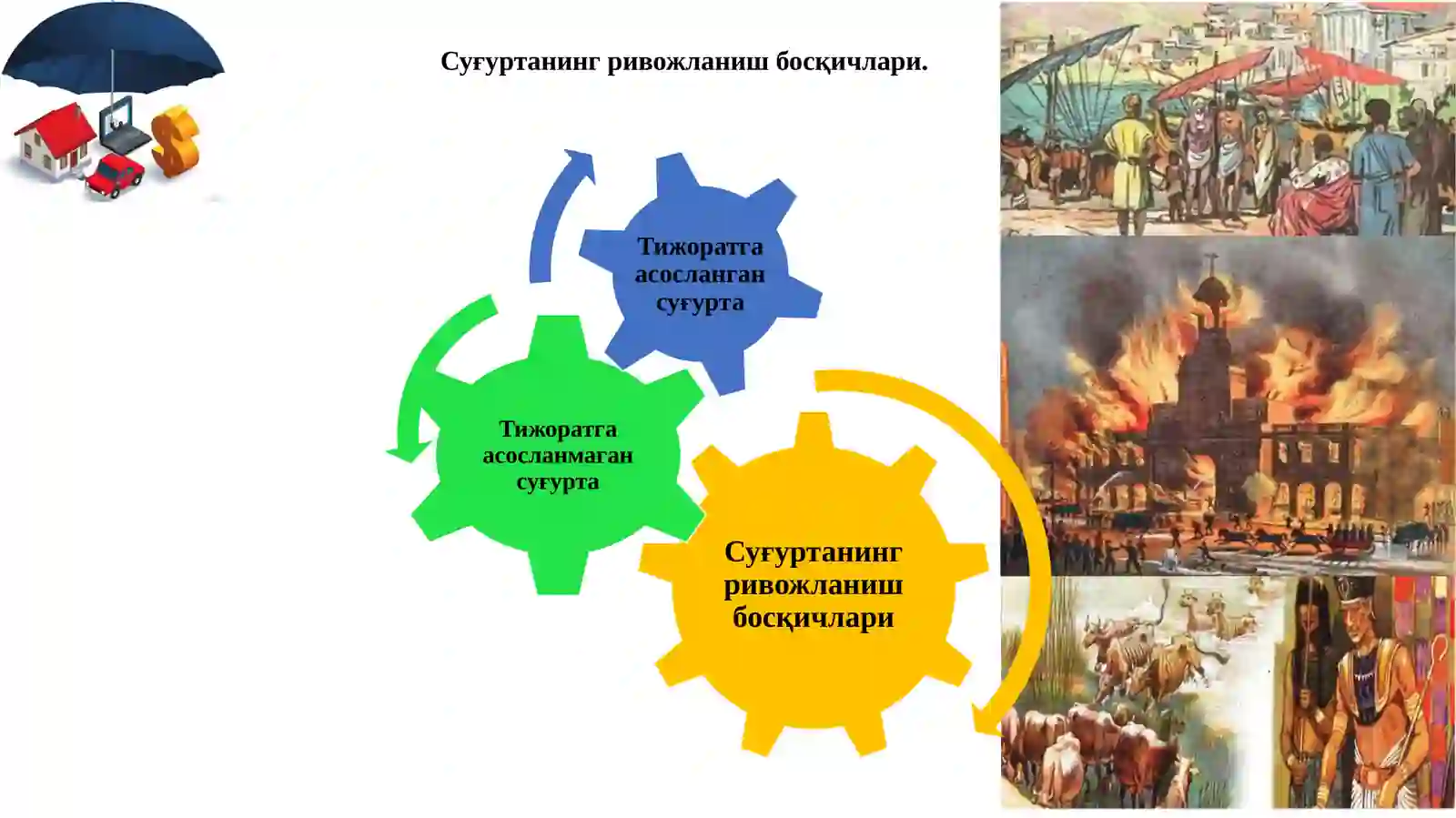 Суғуртанинг ривожланиш босқичлари.

Тижоратга асосланган суғурта

Тижоратга асосланмаган суғурта

Суғуртанинг ривожланиш босқичлари